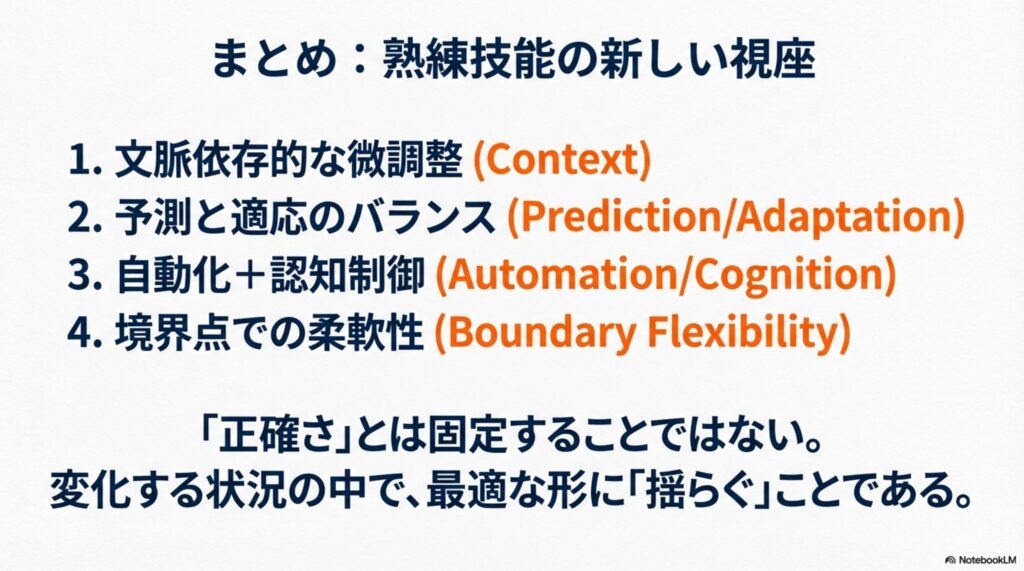 まとめ：熟練技能の新しい視座

1. 文脈依存的な微調整 (Context)
2. 予測と適応のバランス (Prediction/Adaptation)
3. 自動化＋認知制御 (Automation/Cognition)
4. 境界点での柔軟性 (Boundary Flexibility)

「正確さ」とは固定することではない。
変化する状況の中で、最適な形に「揺らぐ」ことである。

NotebookLM